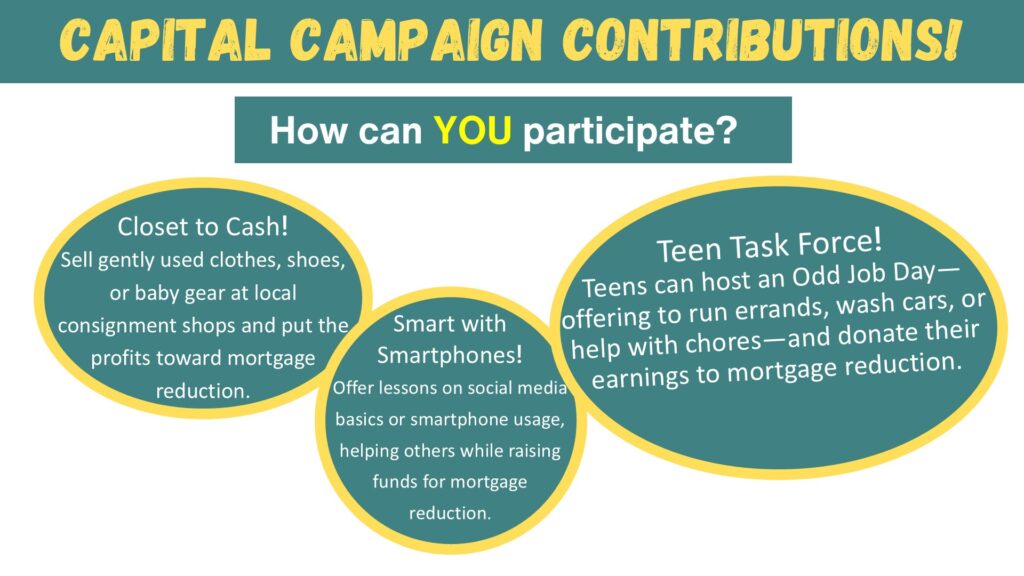 CAPITAL CAMPAIGN CONTRIBUTIONS!

How can YOU participate?

Closet to Cash!
Sell gently used clothes, shoes, or baby gear at local consignment shops and put the profits toward mortgage reduction.

Smart with Smartphones!
Offer lessons on social media basics or smartphone usage, helping others while raising funds for mortgage reduction.

Teen Task Force!
Teens can host an Odd Job Day—offering to run errands, wash cars, or help with chores—and donate their earnings to mortgage reduction.